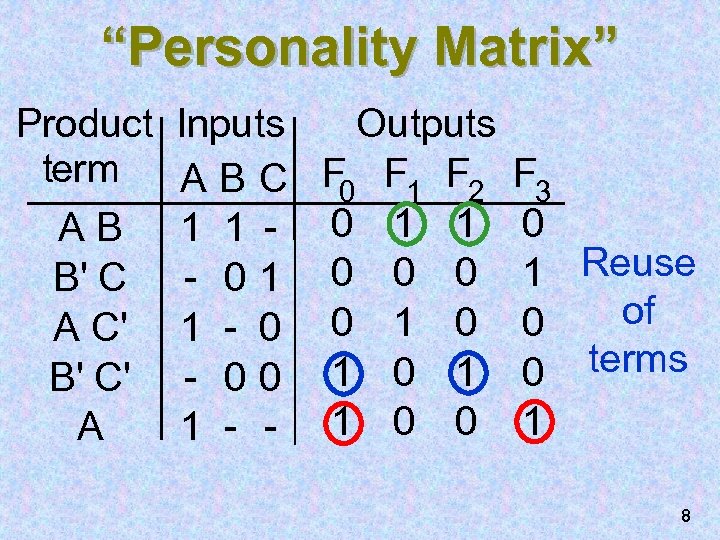 “Personality Matrix”

| Product term | Inputs A B C | Outputs $F_0$ | $F_1$ | $F_2$ | $F_3$ |
|---|---|---|---|---|---|
| A B | 1 1 - | 0 | 1 | 1 | 0 |
| B' C | - 0 1 | 0 | 0 | 0 | 1 |
| A C' | 1 - 0 | 0 | 1 | 0 | 0 |
| B' C' | - 0 0 | 1 | 0 | 1 | 0 |
| A | 1 - - | 1 | 0 | 0 | 1 |

Reuse of terms

8